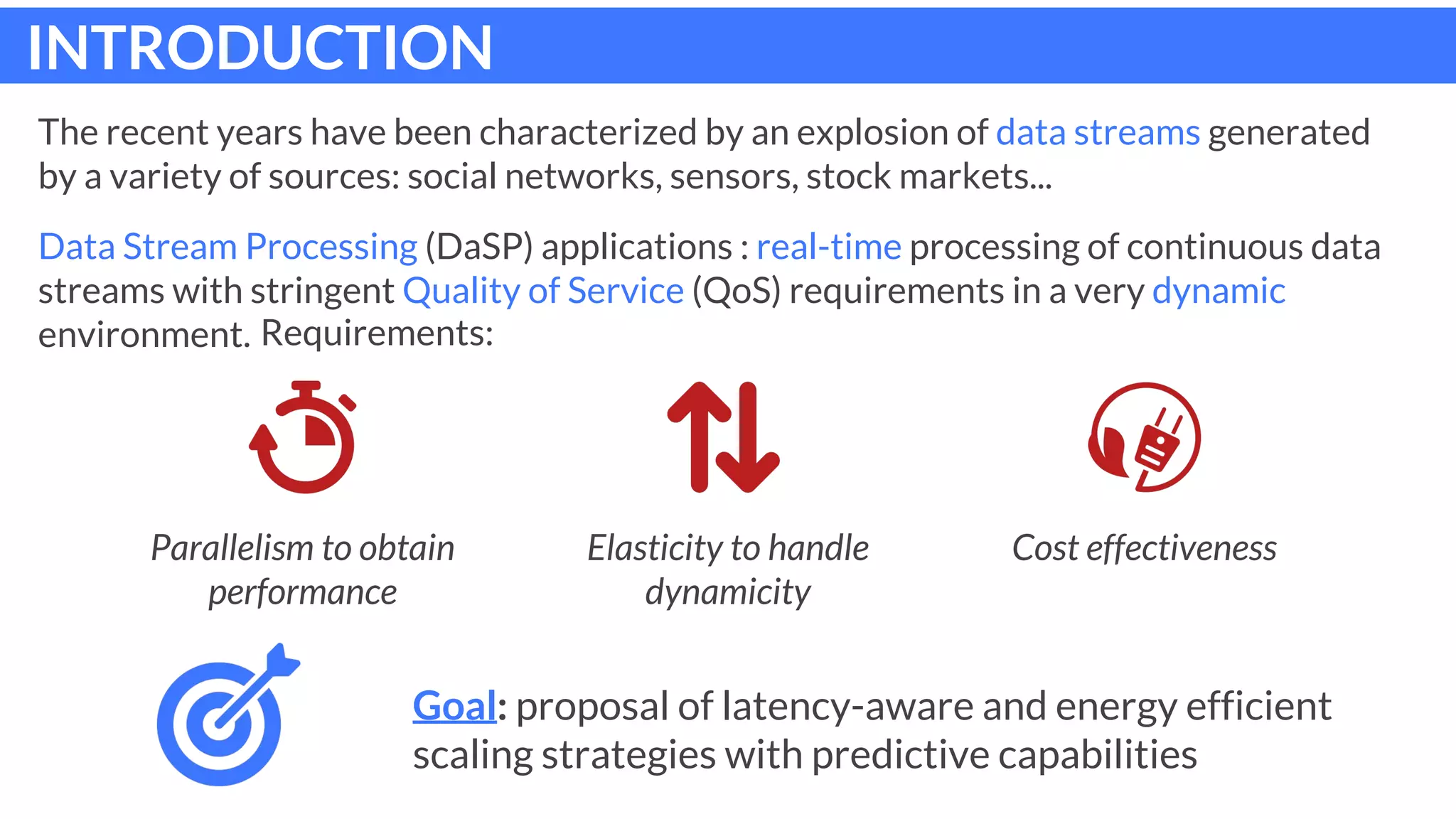 INTRODUCTION

The recent years have been characterized by an explosion of data streams generated by a variety of sources: social networks, sensors, stock markets...

Data Stream Processing (DaSP) applications : real-time processing of continuous data streams with stringent Quality of Service (QoS) requirements in a very dynamic environment. Requirements:

Parallelism to obtain performance

Elasticity to handle dynamicity

Cost effectiveness

Goal: proposal of latency-aware and energy efficient scaling strategies with predictive capabilities